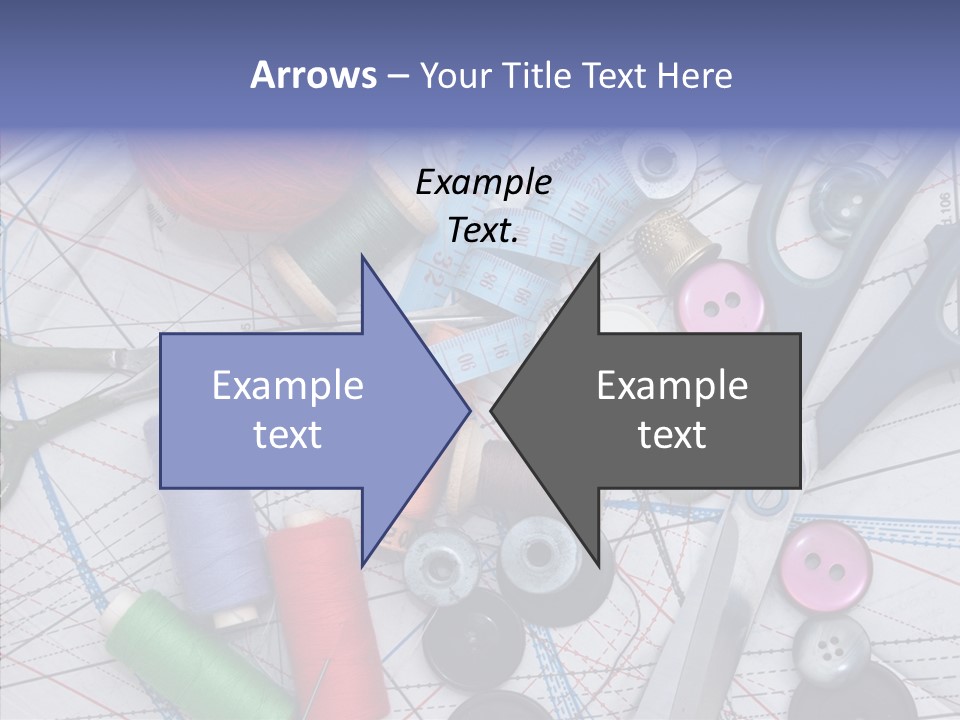 Arrows – Your Title Text Here

Example Text.

Example text

Example text